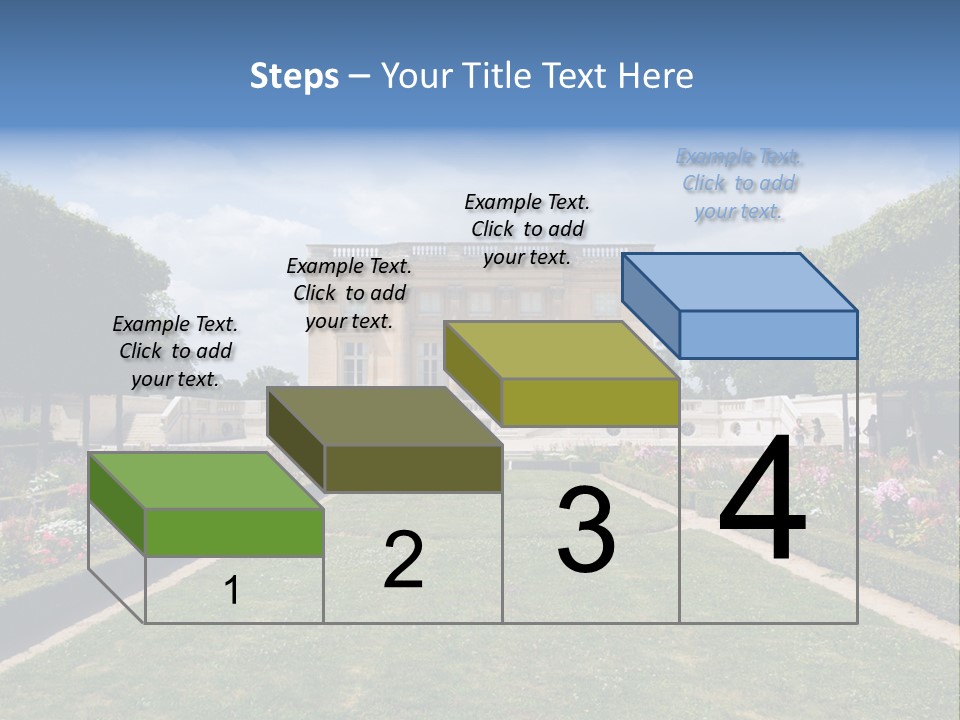 Steps – Your Title Text Here

Example Text. Click to add your text.

Example Text. Click to add your text.

Example Text. Click to add your text.

Example Text. Click to add your text.

1

2

3

4